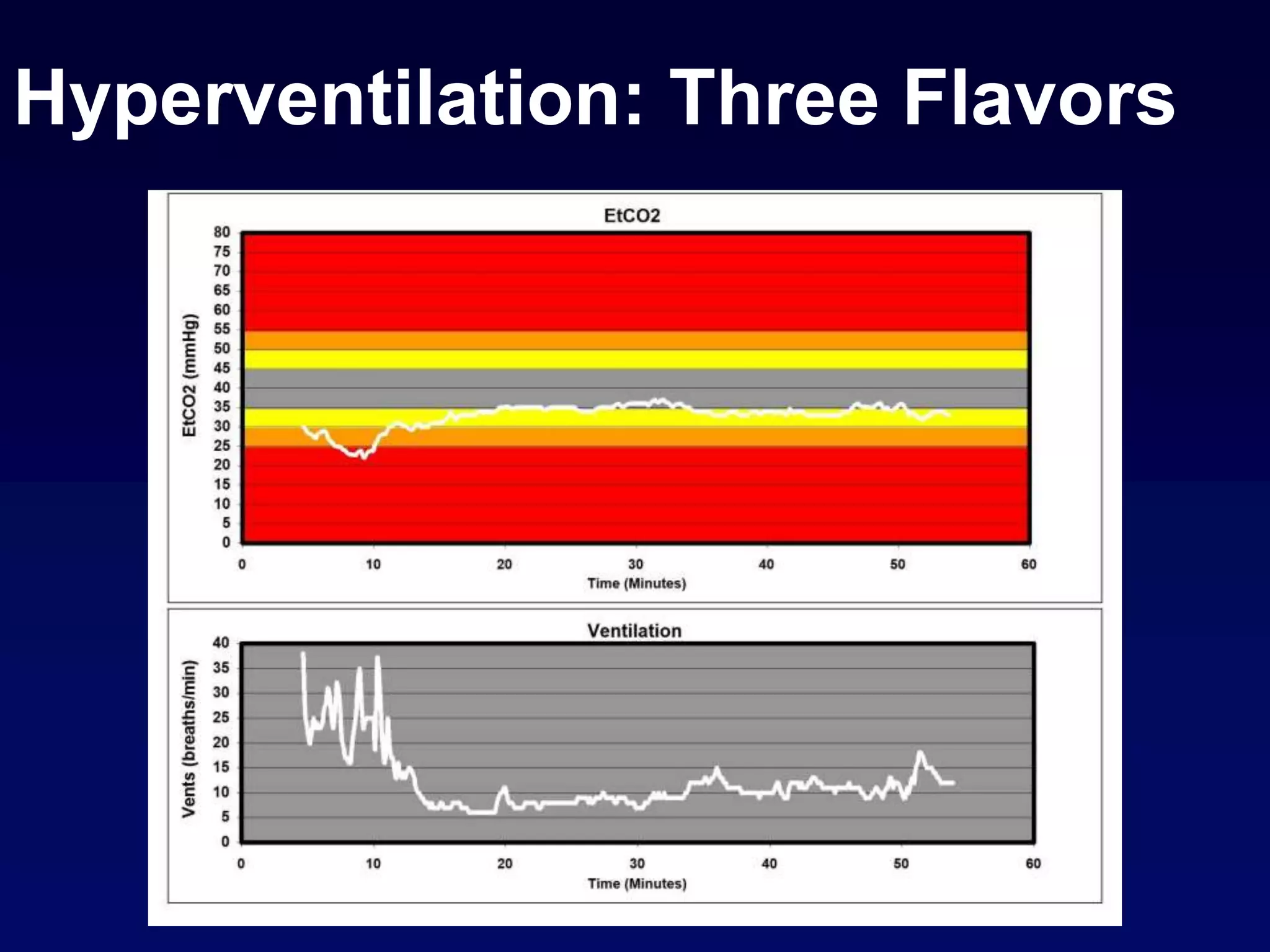 Hyperventilation: Three Flavors

EtCO2

EtCO2 (mmHg)

80
75
70
65
60
55
50
45
40
35
30
25
20
15
10
5
0

0 10 20 30 40 50 60

Time (Minutes)

Ventilation

Vents (breaths/min)

40
35
30
25
20
15
10
5
0

0 10 20 30 40 50 60

Time (Minutes)